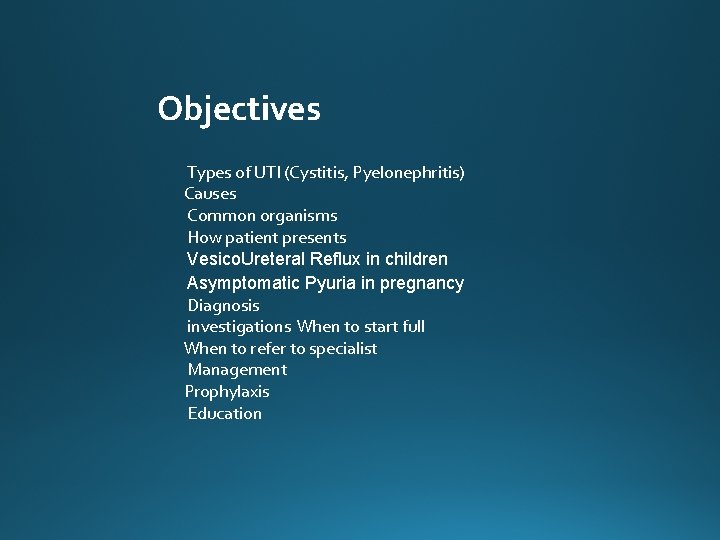 Objectives

Types of UTI (Cystitis, Pyelonephritis)
Causes
Common organisms
How patient presents
VesicoUreteral Reflux in children
Asymptomatic Pyuria in pregnancy
Diagnosis
investigations When to start full
When to refer to specialist
Management
Prophylaxis
Education